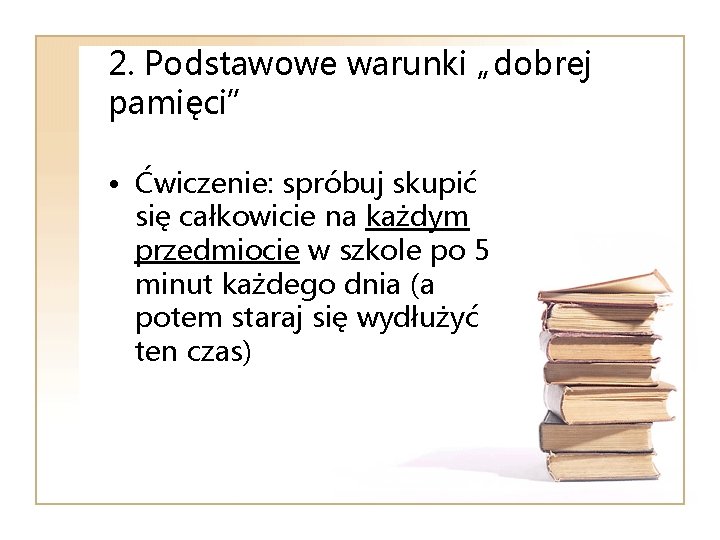 2. Podstawowe warunki „dobrej pamięci”

• Ćwiczenie: spróbuj skupić się całkowicie na każdym przedmiocie w szkole po 5 minut każdego dnia (a potem staraj się wydłużyć ten czas)